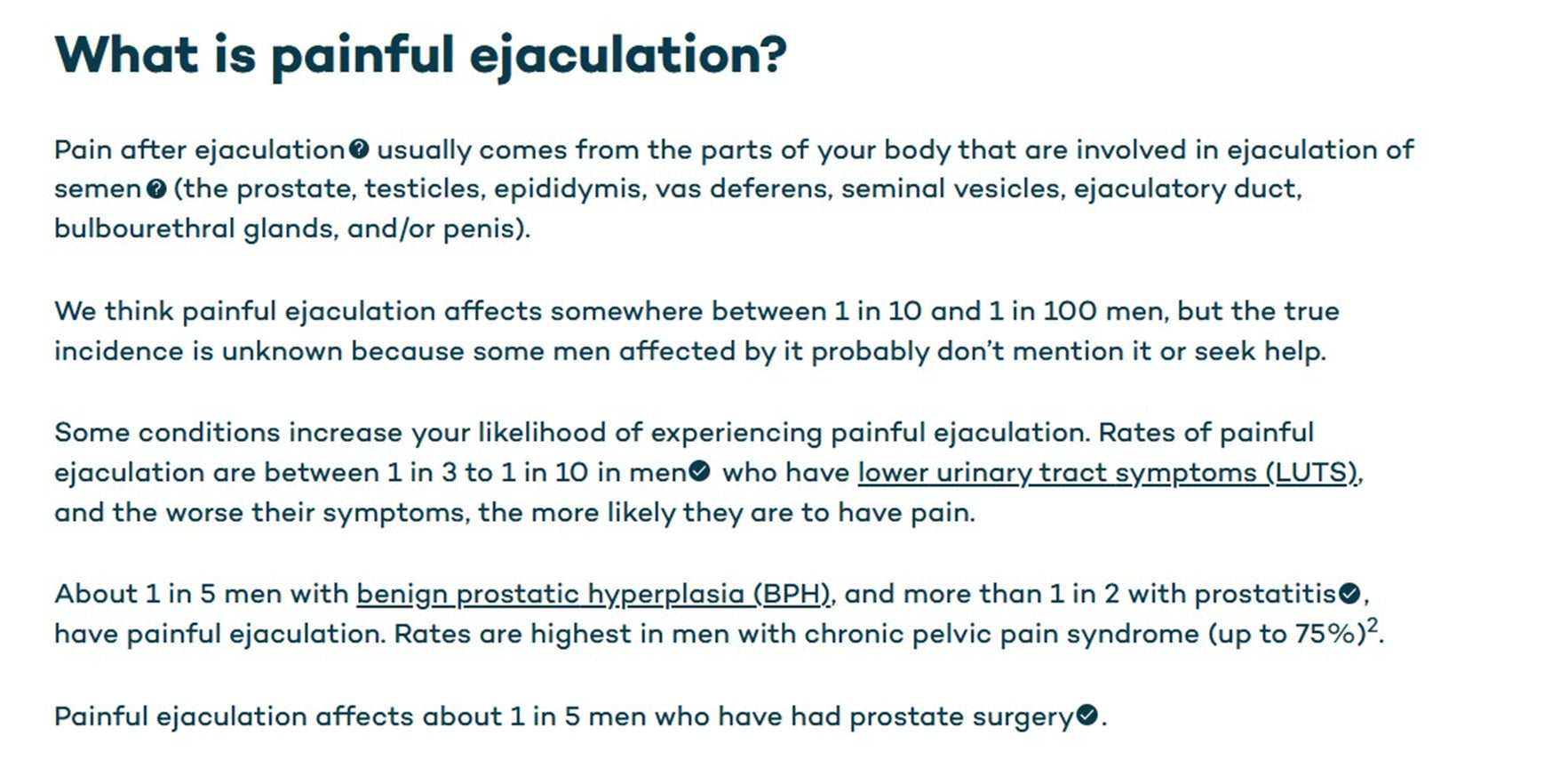 What is painful ejaculation?

Pain after ejaculation usually comes from the parts of your body that are involved in ejaculation of semen (the prostate, testicles, epididymis, vas deferens, seminal vesicles, ejaculatory duct, bulbourethral glands, and/or penis).

We think painful ejaculation affects somewhere between 1 in 10 and 1 in 100 men, but the true incidence is unknown because some men affected by it probably don't mention it or seek help.

Some conditions increase your likelihood of experiencing painful ejaculation. Rates of painful ejaculation are between 1 in 3 to 1 in 10 in men who have lower urinary tract symptoms (LUTS), and the worse their symptoms, the more likely they are to have pain.

About 1 in 5 men with benign prostatic hyperplasia (BPH), and more than 1 in 2 with prostatitis, have painful ejaculation. Rates are highest in men with chronic pelvic pain syndrome (up to 75%)$^2$.

Painful ejaculation affects about 1 in 5 men who have had prostate surgery.